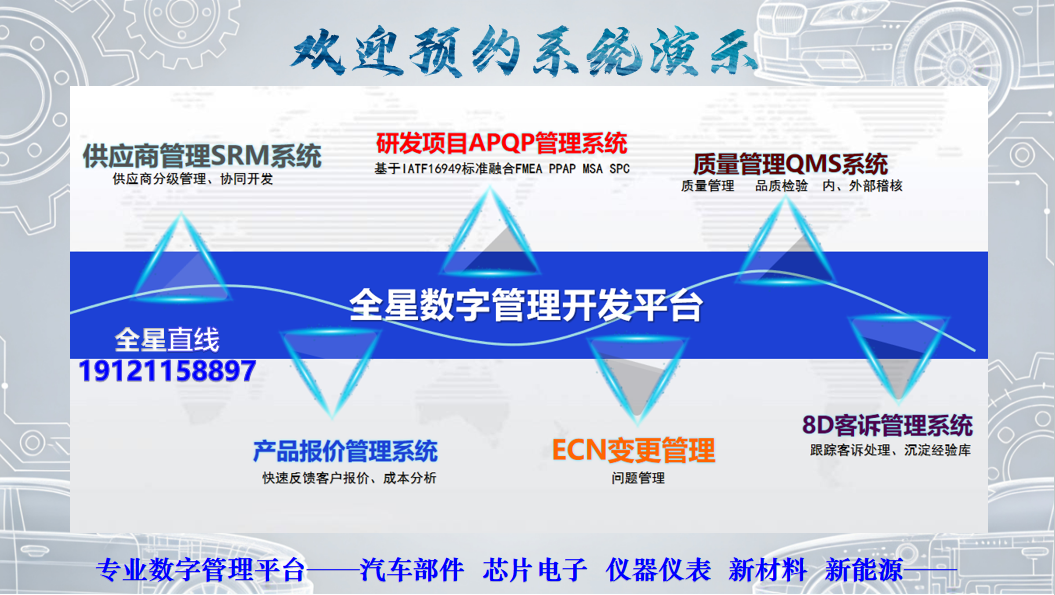 欢迎预约系统演示

供应商管理SRM系统
供应商分级管理、协同开发

研发项目APQP管理系统
基于IATF16949标准融合FMEA PPAP MSA SPC

质量管理QMS系统
质量管理 品质检验 内、外部稽核

全星数字管理开发平台

全星直线
19121158897

产品报价管理系统
快速反馈客户报价、成本分析

ECN变更管理
问题管理

8D客诉管理系统
跟踪客诉处理、沉淀经验库

专业数字管理平台——汽车部件 芯片电子 仪器仪表 新材料 新能源——